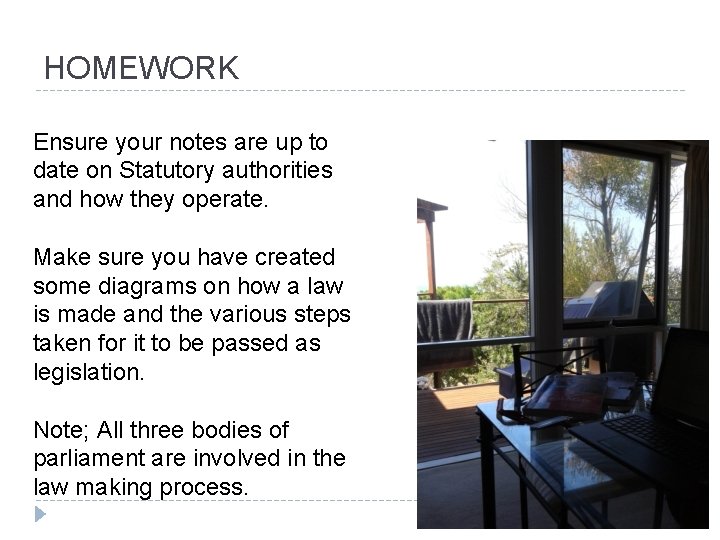 HOMEWORK

Ensure your notes are up to date on Statutory authorities and how they operate.

Make sure you have created some diagrams on how a law is made and the various steps taken for it to be passed as legislation.

Note; All three bodies of parliament are involved in the law making process.